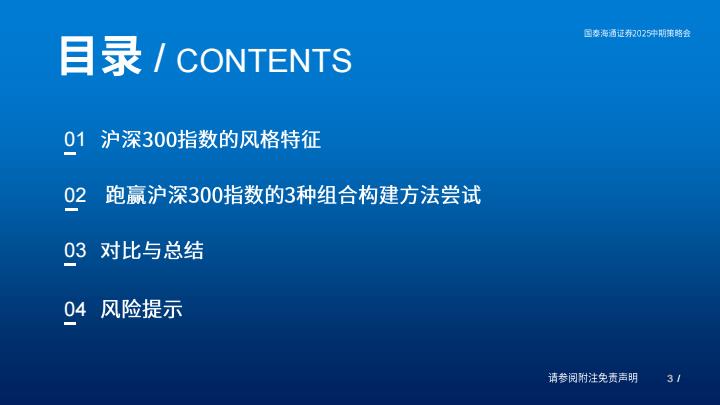 国泰海通证券2025中期策略会

目录 / CONTENTS

01 沪深300指数的风格特征

02 跑赢沪深300指数的3种组合构建方法尝试

03 对比与总结

04 风险提示

请参阅附注免责声明 3 /